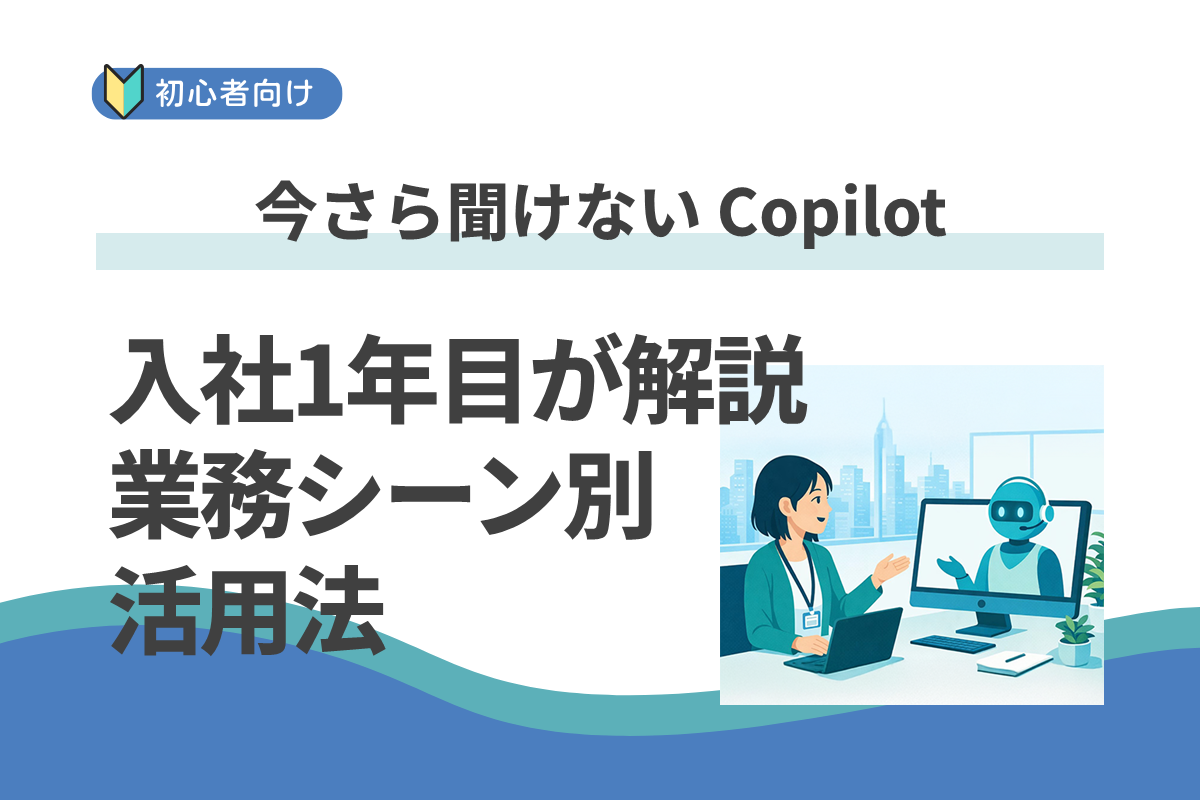 初心者向け

今さら聞けない Copilot

入社1年目が解説
業務シーン別
活用法